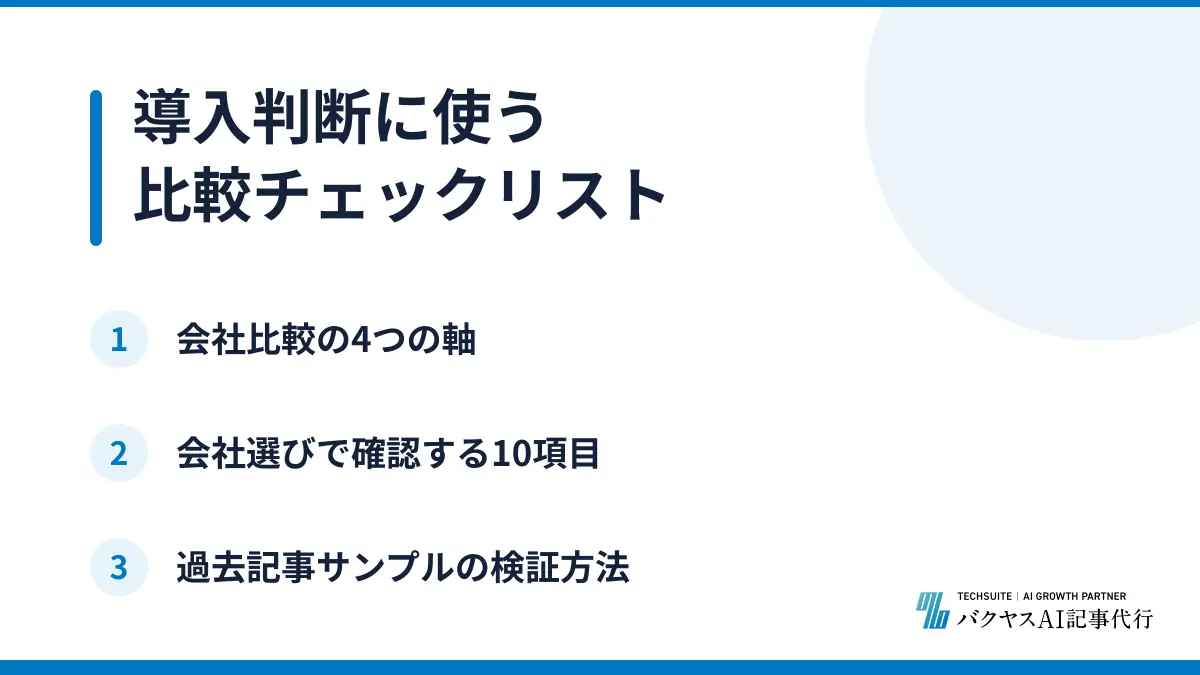 導入判断に使う
比較チェックリスト

1 会社比較の4つの軸

2 会社選びで確認する10項目

3 過去記事サンプルの検証方法

TECHSUITE | AI GROWTH PARTNER
バクヤスAI記事代行